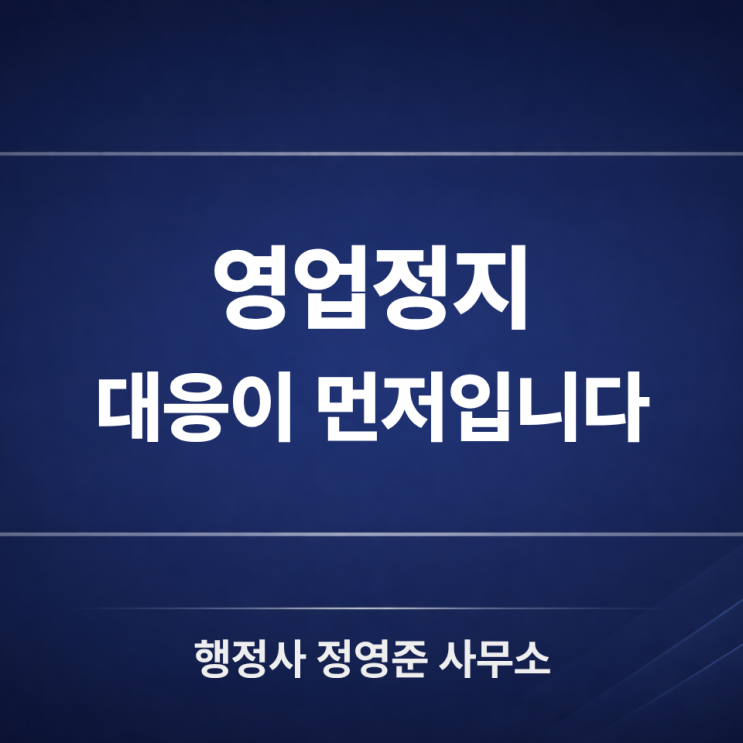 영업정지
대응이 먼저입니다

행정사 정영준 사무소